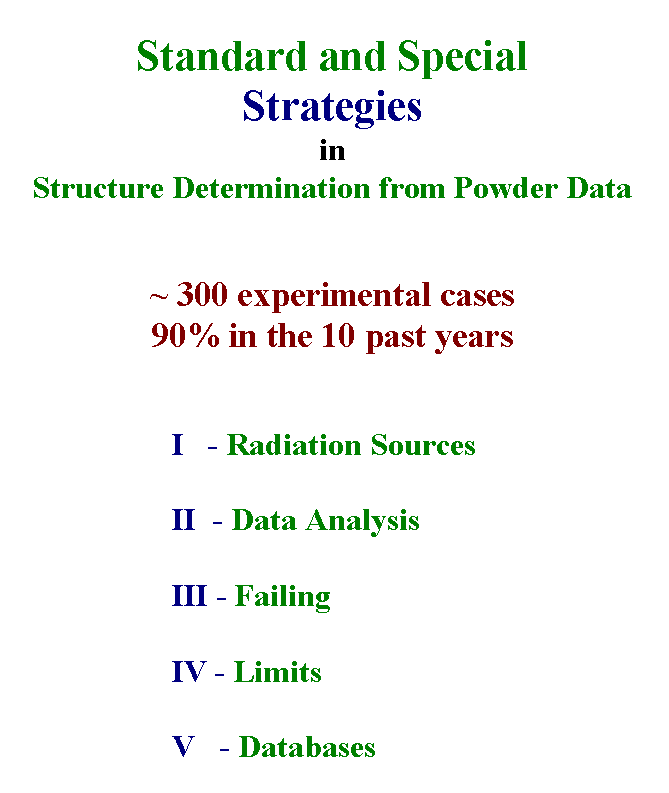 Standard and Special
Strategies
in
Structure Determination from Powder Data

~ 300 experimental cases
90% in the 10 past years

I - Radiation Sources

II - Data Analysis

III - Failing

IV - Limits

V - Databases